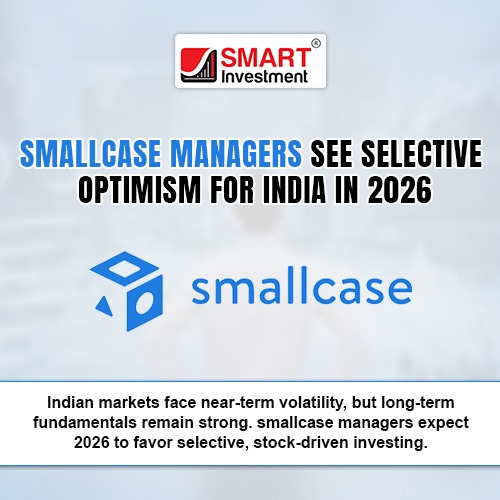 SMART® Investment

SMALLCASE MANAGERS SEE SELECTIVE OPTIMISM FOR INDIA IN 2026

smallcase

Indian markets face near-term volatility, but long-term fundamentals remain strong. smallcase managers expect 2026 to favor selective, stock-driven investing.